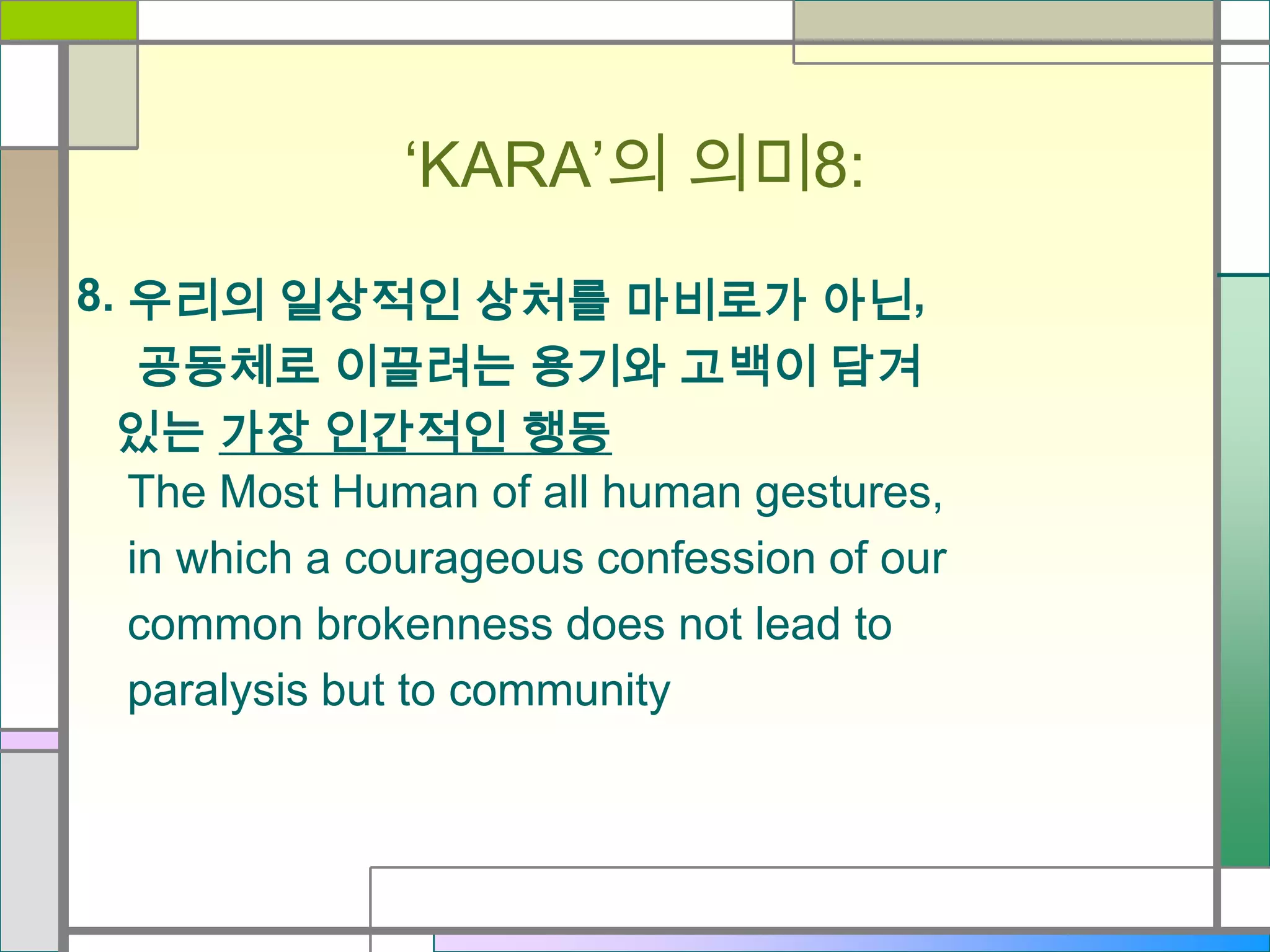 ‘KARA’의 의미8:

8. 우리의 일상적인 상처를 마비로가 아닌, 공동체로 이끌려는 용기와 고백이 담겨 있는 가장 인간적인 행동

The Most Human of all human gestures, in which a courageous confession of our common brokenness does not lead to paralysis but to community